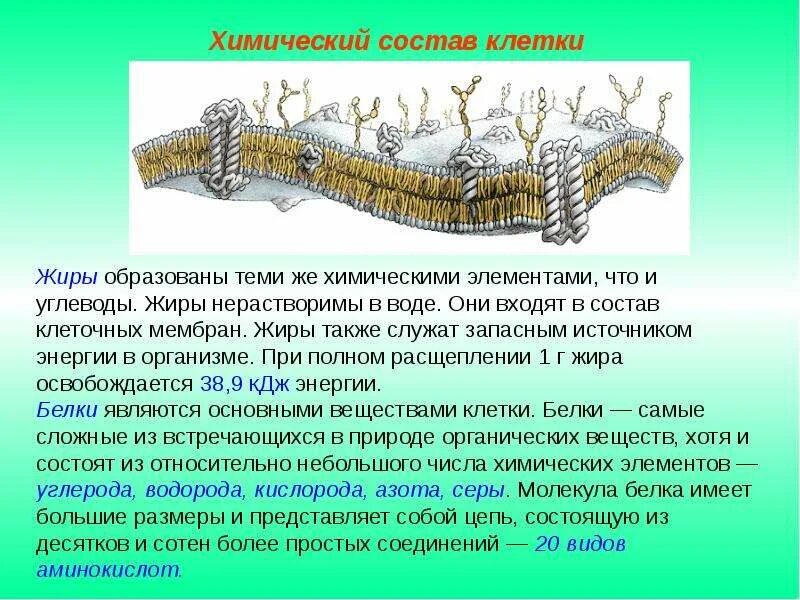 Химический состав клетки

Жиры образованы теми же химическими элементами, что и углеводы. Жиры нерастворимы в воде. Они входят в состав клеточных мембран. Жиры также служат запасным источником энергии в организме. При полном расщеплении 1 г жира освобождается 38,9 кДж энергии.
Белки являются основными веществами клетки. Белки — самые сложные из встречающихся в природе органических веществ, хотя и состоят из относительно небольшого числа химических элементов — углерода, водорода, кислорода, азота, серы. Молекула белка имеет большие размеры и представляет собой цепь, состоящую из десятков и сотен более простых соединений — 20 видов аминокислот.